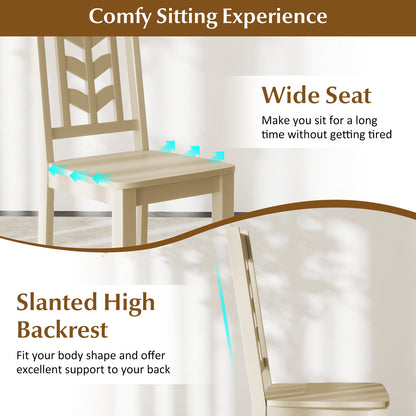 Comfy Sitting Experience

Wide Seat

Make you sit for a long time without getting tired

Slanted High Backrest

Fit your body shape and offer excellent support to your back